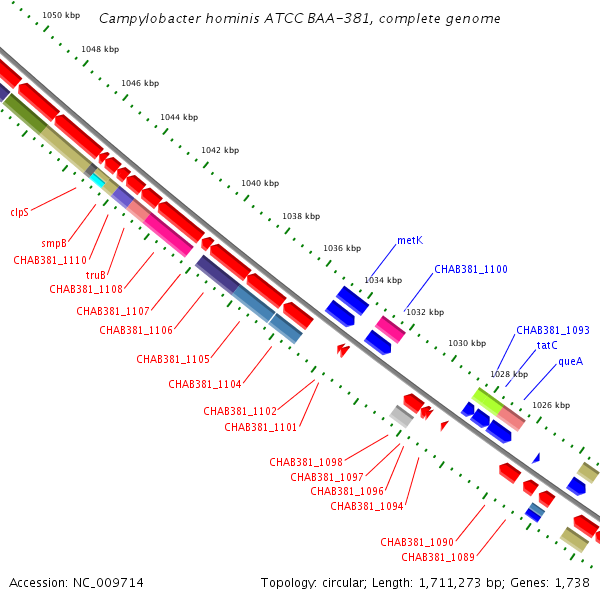 Campylobacter hominis ATCC BAA-381, complete genome

1050 kbp
1048 kbp
1046 kbp
1044 kbp
1042 kbp
1040 kbp
1038 kbp
1036 kbp
1034 kbp
1032 kbp
1030 kbp
1028 kbp
1026 kbp

metK
CHAB381_1100
CHAB381_1093
tatC
queA

clpS
smpB
CHAB381_1110
truB
CHAB381_1108
CHAB381_1107
CHAB381_1106
CHAB381_1105
CHAB381_1104
CHAB381_1102
CHAB381_1101
CHAB381_1098
CHAB381_1097
CHAB381_1096
CHAB381_1094
CHAB381_1090
CHAB381_1089

Accession: NC_009714

Topology: circular; Length: 1,711,273 bp; Genes: 1,738